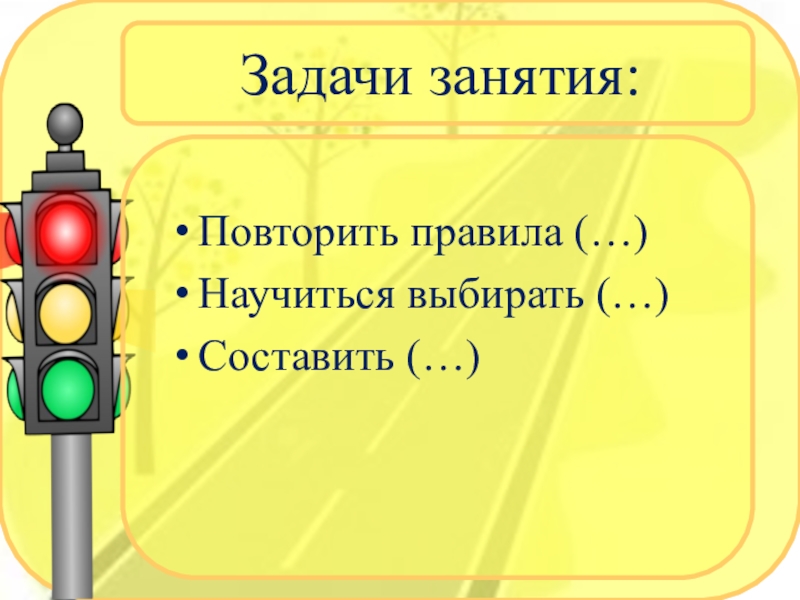 Задачи занятия:

• Повторить правила (…)
• Научиться выбирать (…)
• Составить (…)